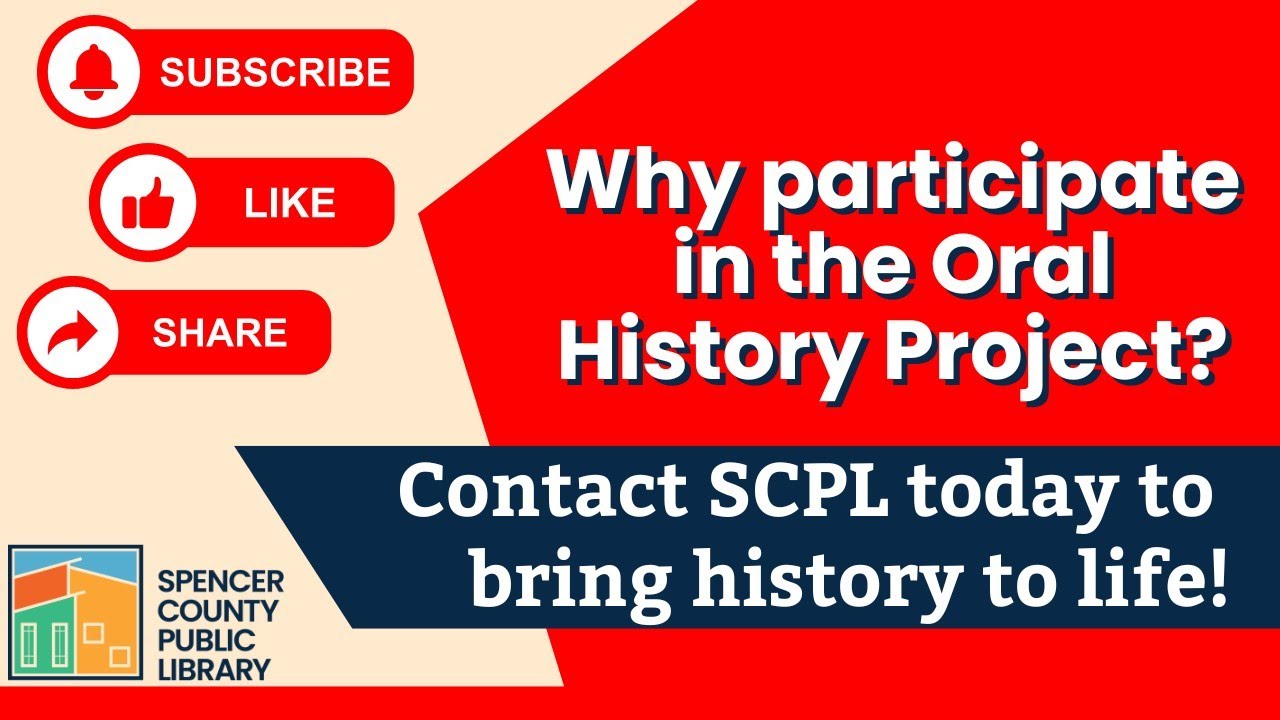 SUBSCRIBE

LIKE

SHARE

Why participate in the Oral History Project?

Contact SCPL today to bring history to life!

SPENCER COUNTY PUBLIC LIBRARY